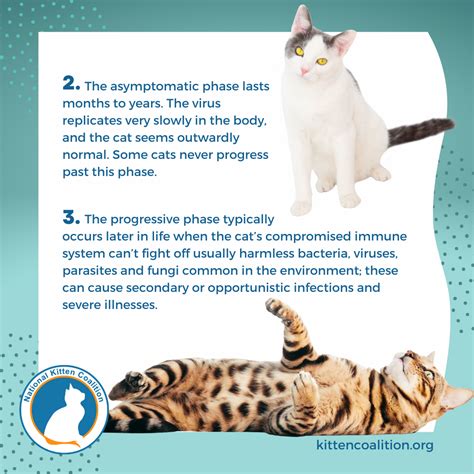 2. The asymptomatic phase lasts months to years. The virus replicates very slowly in the body, and the cat seems outwardly normal. Some cats never progress past this phase.

3. The progressive phase typically occurs later in life when the cat's compromised immune system can't fight off usually harmless bacteria, viruses, parasites and fungi common in the environment; these can cause secondary or opportunistic infections and severe illnesses.

National Kitten Coalition

kittencoalition.org